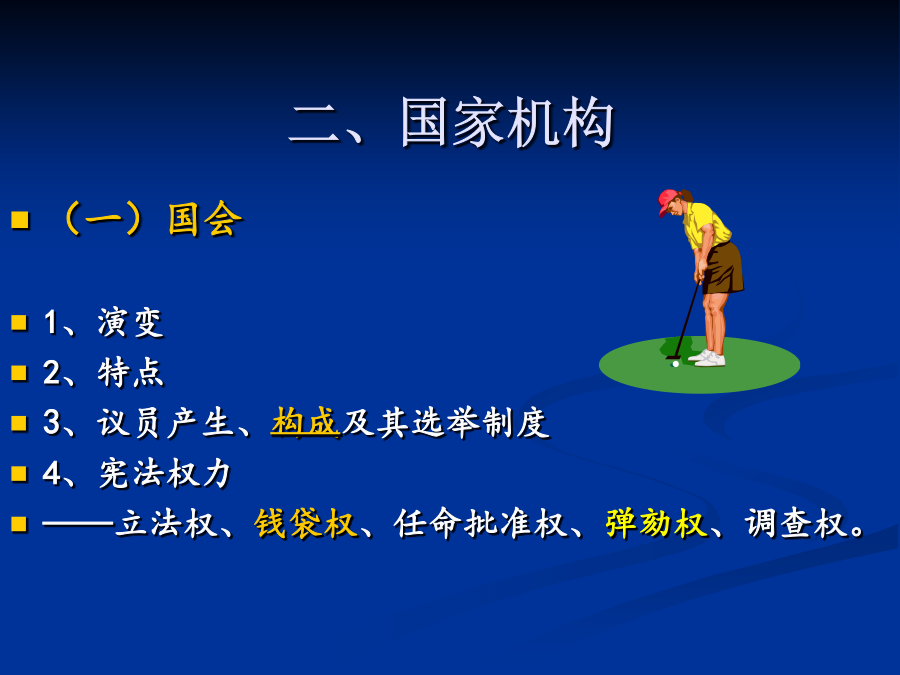 二、国家机构

（一）国会

1、演变

2、特点

3、议员产生、构成及其选举制度

4、宪法权力

——立法权、钱袋权、任命批准权、弹劾权、调查权。